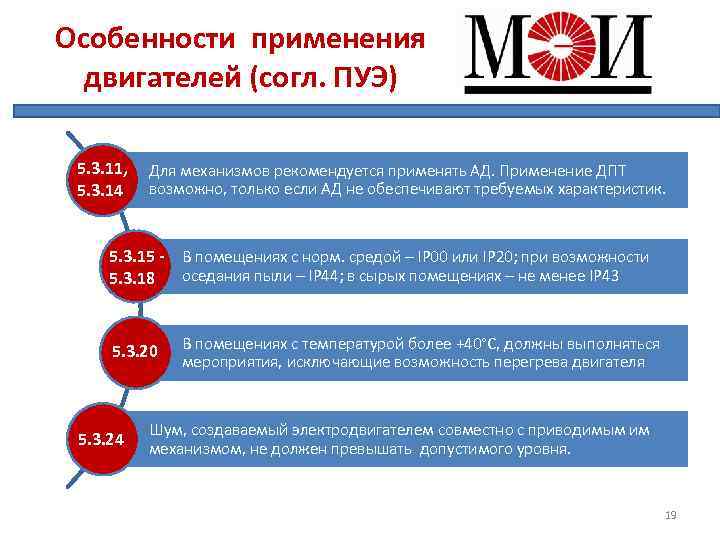 Особенности применения двигателей (согл. ПУЭ)

МЭИ

5.3.11, 5.3.14

Для механизмов рекомендуется применять АД. Применение ДПТ возможно, только если АД не обеспечивают требуемых характеристик.

5.3.15 - 5.3.18

В помещениях с норм. средой – IP00 или IP20; при возможности оседания пыли – IP44; в сырых помещениях – не менее IP43

5.3.20

В помещениях с температурой более +40°С, должны выполняться мероприятия, исключающие возможность перегрева двигателя

5.3.24

Шум, создаваемый электродвигателем совместно с приводимым им механизмом, не должен превышать допустимого уровня.

19